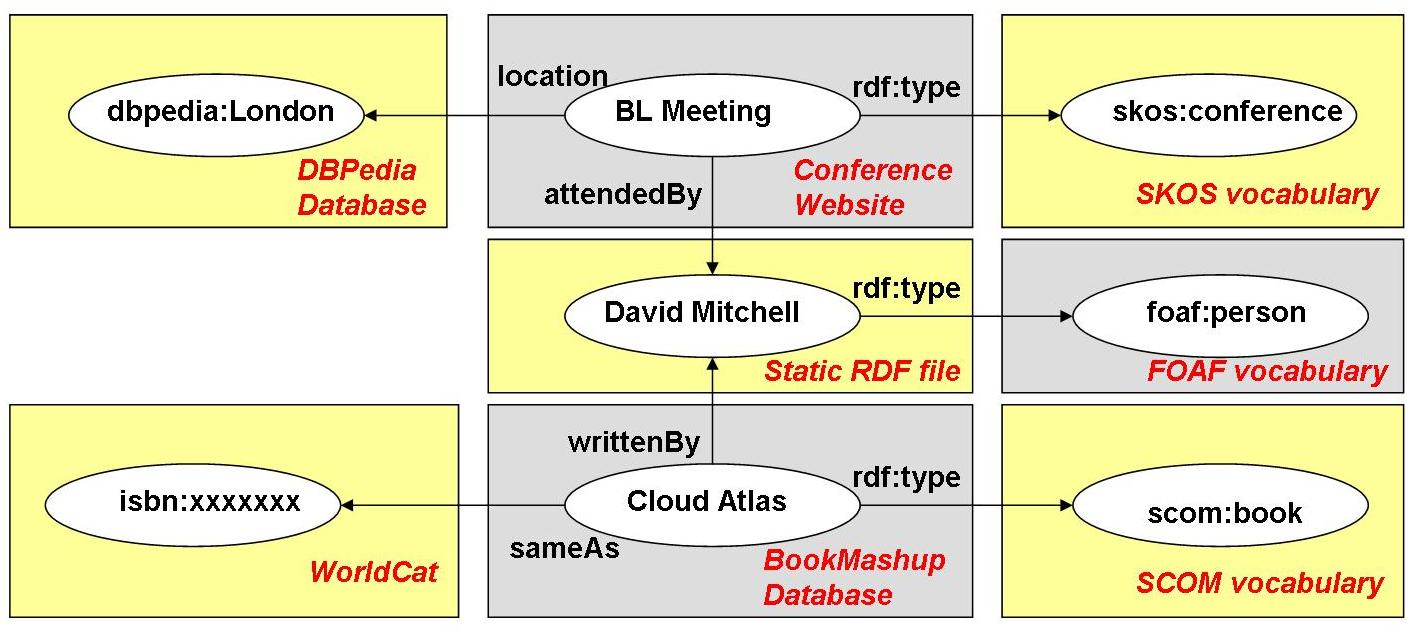 dbpedia:London

DBPedia Database

location

BL Meeting

rdf:type

attendedBy

Conference Website

skos:conference

SKOS vocabulary

David Mitchell

rdf:type

Static RDF file

foaf:person

FOAF vocabulary

isbn:xxxxxxx

WorldCat

writtenBy

Cloud Atlas

rdf:type

sameAs

BookMashup Database

scom:book

SCOM vocabulary